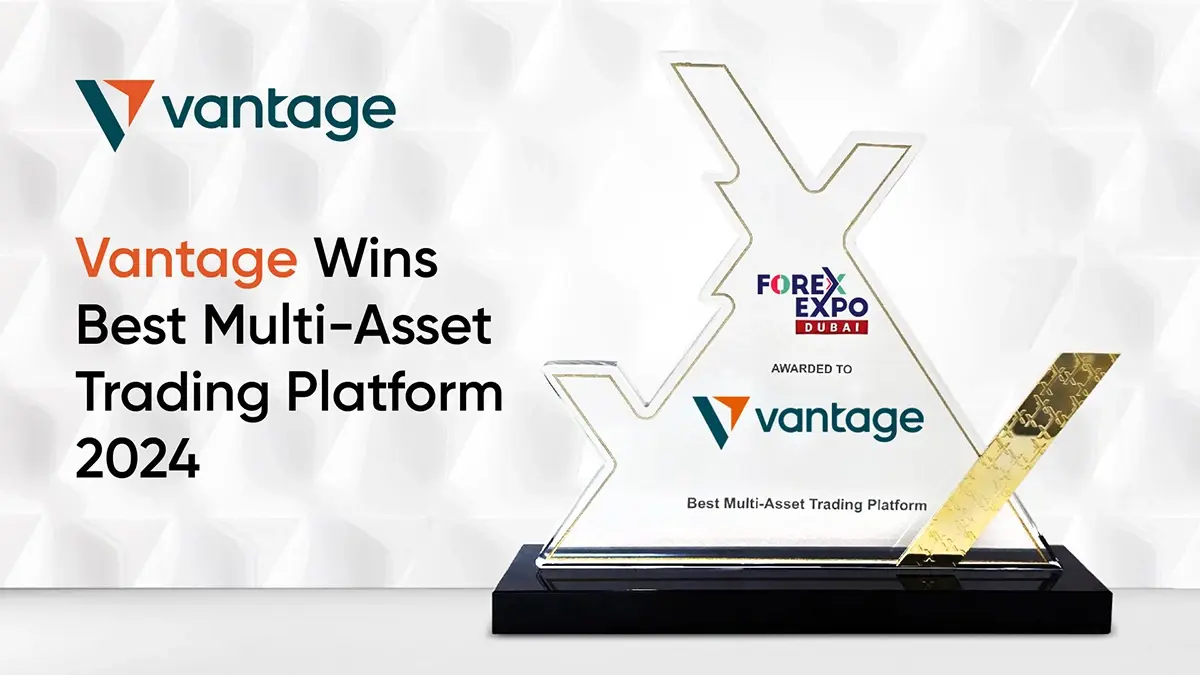 vantage

Vantage Wins Best Multi-Asset Trading Platform 2024

FOREX EXPO DUBAI

AWARDED TO

vantage

Best Multi-Asset Trading Platform